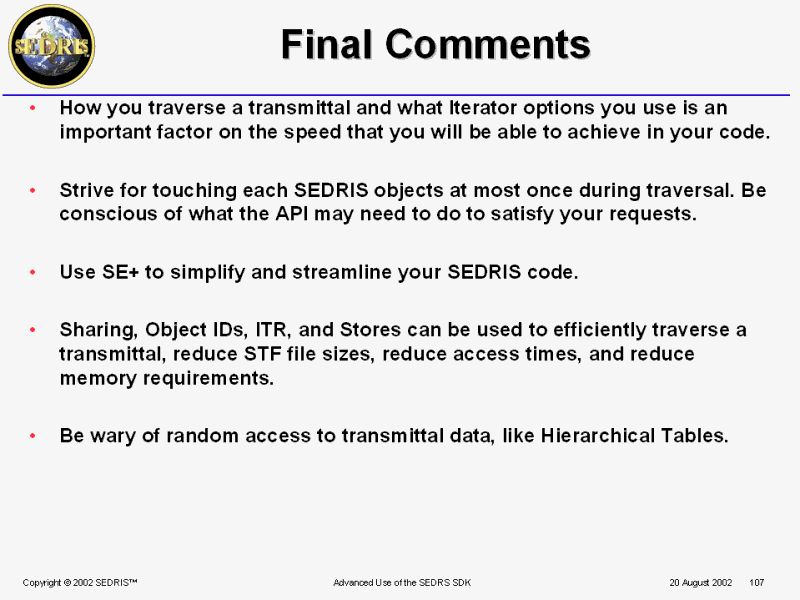 SEDRIS

Final Comments

• How you traverse a transmittal and what Iterator options you use is an important factor on the speed that you will be able to achieve in your code.

• Strive for touching each SEDRIS objects at most once during traversal. Be conscious of what the API may need to do to satisfy your requests.

• Use SE+ to simplify and streamline your SEDRIS code.

• Sharing, Object IDs, ITR, and Stores can be used to efficiently traverse a transmittal, reduce STF file sizes, reduce access times, and reduce memory requirements.

• Be wary of random access to transmittal data, like Hierarchical Tables.

Copyright © 2002 SEDRIS™

Advanced Use of the SEDRS SDK

20 August 2002 107